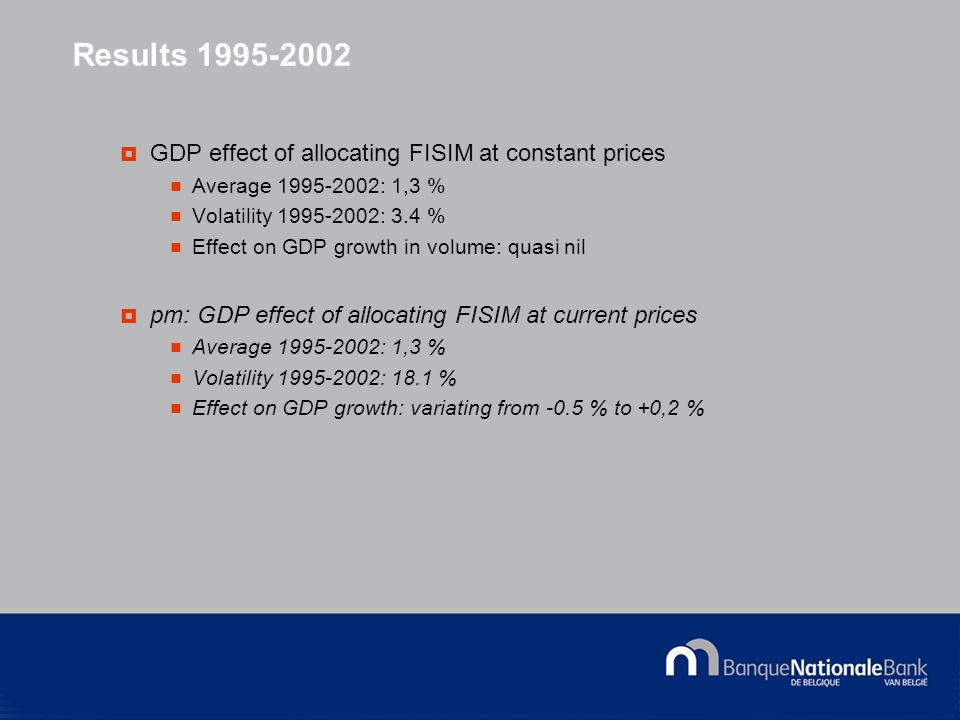 Results 1995-2002

GDP effect of allocating FISIM at constant prices

Average 1995-2002: 1,3 %

Volatility 1995-2002: 3.4 %

Effect on GDP growth in volume: quasi nil

pm: GDP effect of allocating FISIM at current prices

Average 1995-2002: 1,3 %

Volatility 1995-2002: 18.1 %

Effect on GDP growth: variating from -0.5 % to +0,2 %

BanqueNationaleBank
DE BELGIQUE VAN BELGIË